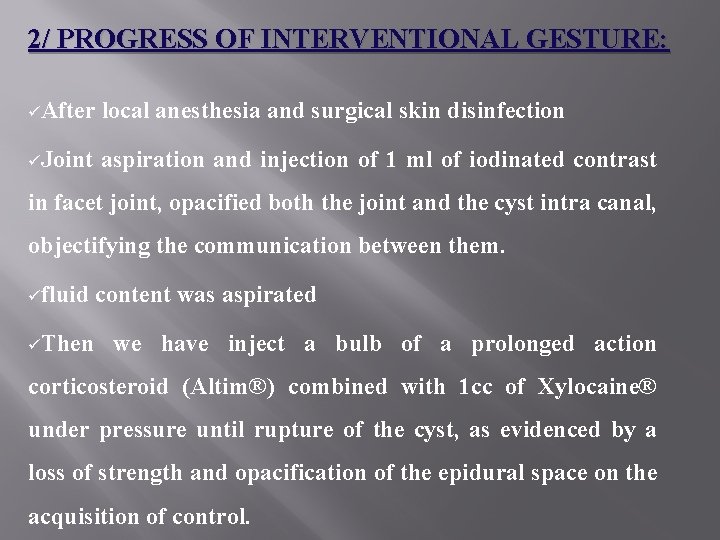 2/ PROGRESS OF INTERVENTIONAL GESTURE:

✓After local anesthesia and surgical skin disinfection

✓Joint aspiration and injection of 1 ml of iodinated contrast in facet joint, opacified both the joint and the cyst intra canal, objectifying the communication between them.

✓fluid content was aspirated

✓Then we have inject a bulb of a prolonged action corticosteroid (Altim®) combined with 1cc of Xylocaine® under pressure until rupture of the cyst, as evidenced by a loss of strength and opacification of the epidural space on the acquisition of control.